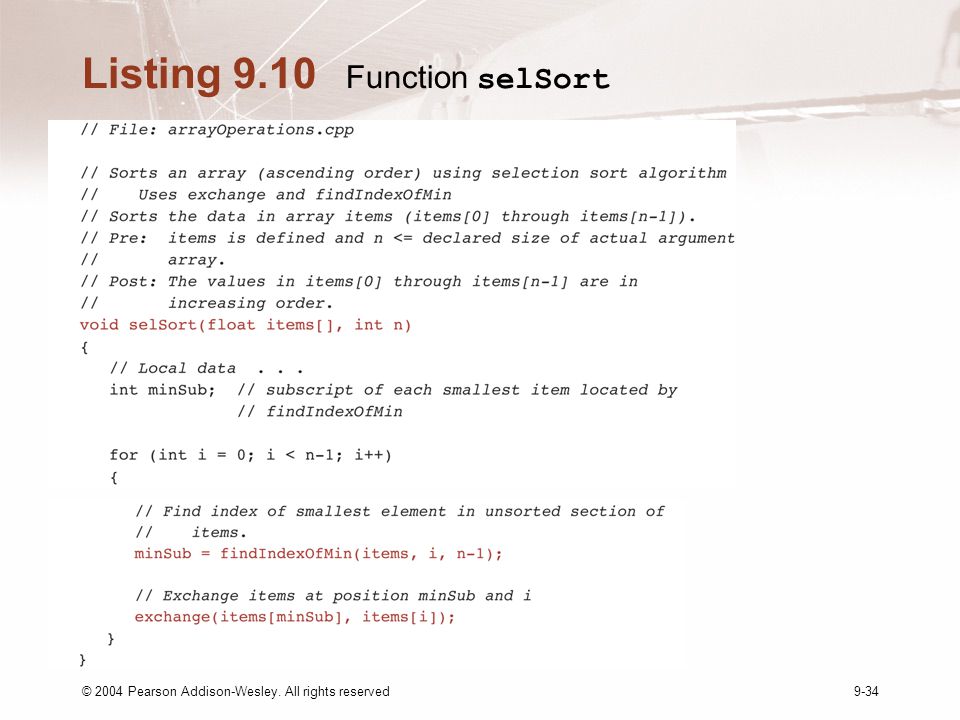 Listing 9.10 Function selSort

// File: arrayOperations.cpp

// Sorts an array (ascending order) using selection sort algorithm
//    Uses exchange and findIndexOfMin
// Sorts the data in array items (items[0] through items[n-1]).
// Pre:  items is defined and n <= declared size of actual argument
//       array.
// Post: The values in items[0] through items[n-1] are in
//       increasing order.
void selSort(float items[], int n)
{
   // Local data . . .
   int minSub;  // subscript of each smallest item located by
                // findIndexOfMin

   for (int i = 0; i < n-1; i++)
   {
      // Find index of smallest element in unsorted section of
      //    items.
      minSub = findIndexOfMin(items, i, n-1);

      // Exchange items at position minSub and i
      exchange(items[minSub], items[i]);
   }
}

© 2004 Pearson Addison-Wesley. All rights reserved

9-34